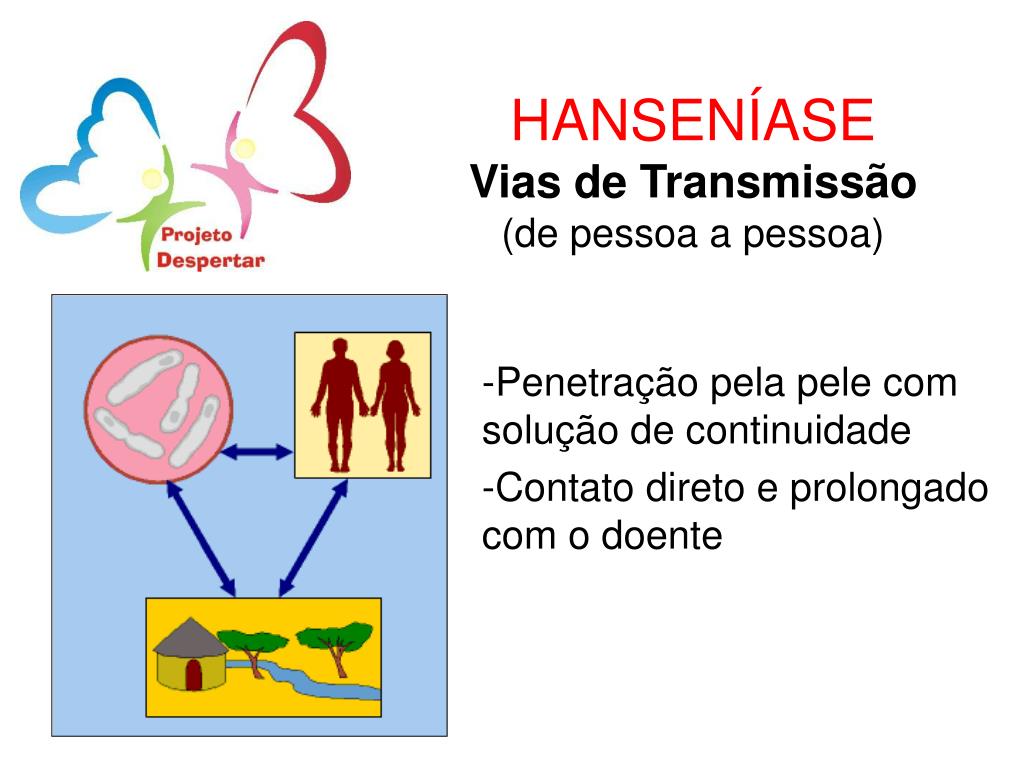 Projeto Despertar

HANSENÍASE
Vias de Transmissão
(de pessoa a pessoa)

-Penetração pela pele com solução de continuidade

-Contato direto e prolongado com o doente